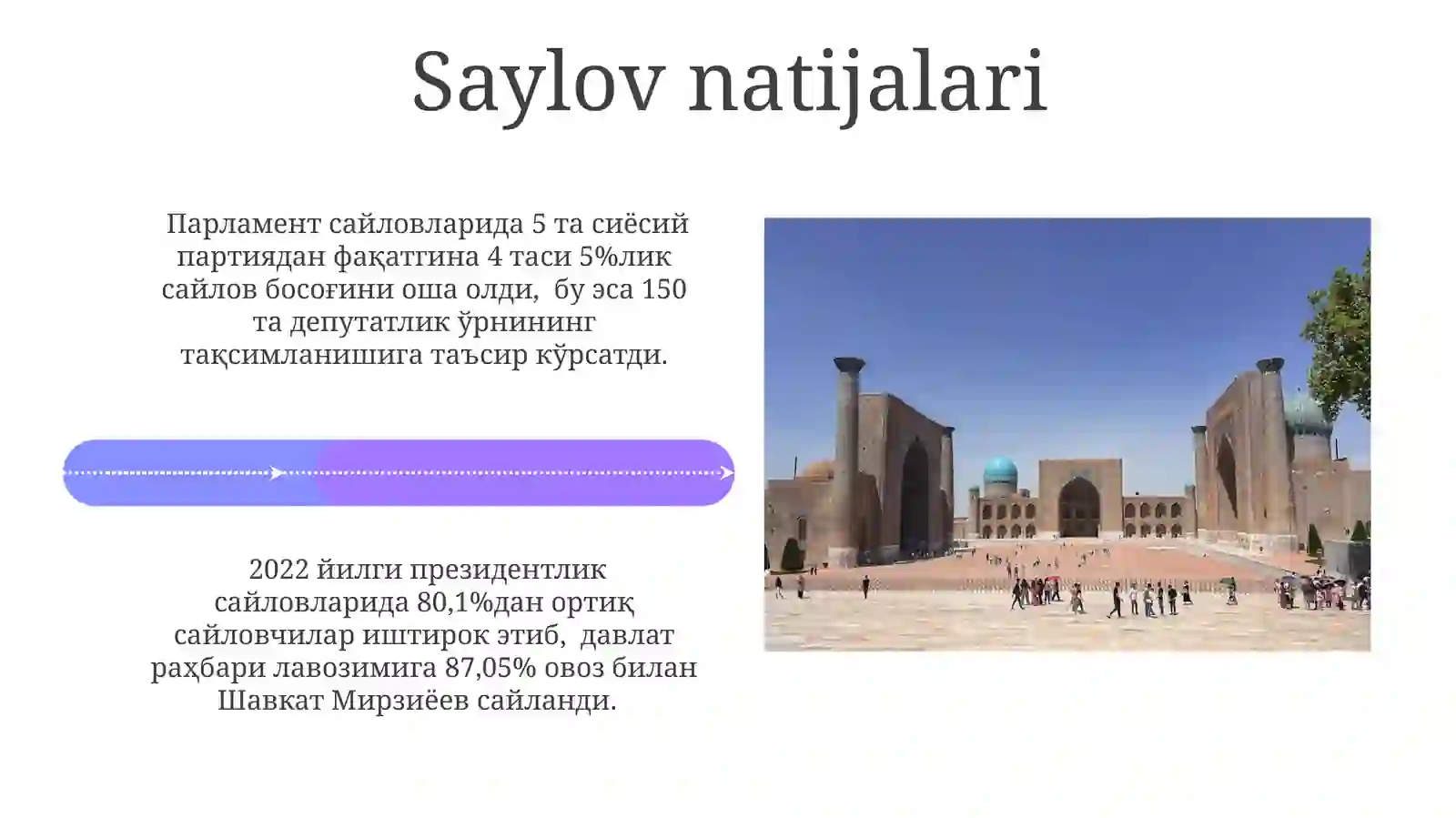 Saylov natijalari

Парламент сайловларида 5 та сиёсий партиядан фақатгина 4 таси 5%лик сайлов босоғини оша олди, бу эса 150 та депутатлик ўрнининг тақсимланишига таъсир кўрсатди.

2022 йилги президентлик сайловларида 80,1%дан ортиқ сайловчилар иштирок этиб, давлат раҳбари лавозимига 87,05% овоз билан Шавкат Мирзиёев сайланди.